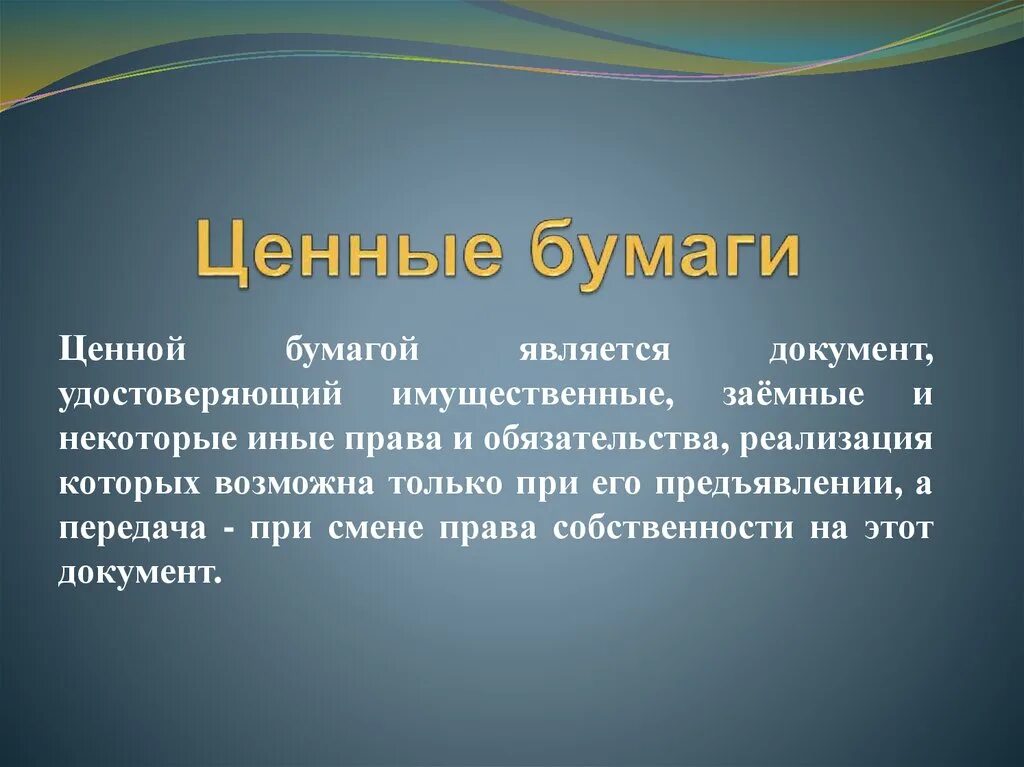 Ценные бумаги

Ценной бумагой является документ, удостоверяющий имущественные, заёмные и некоторые иные права и обязательства, реализация которых возможна только при его предъявлении, а передача - при смене права собственности на этот документ.